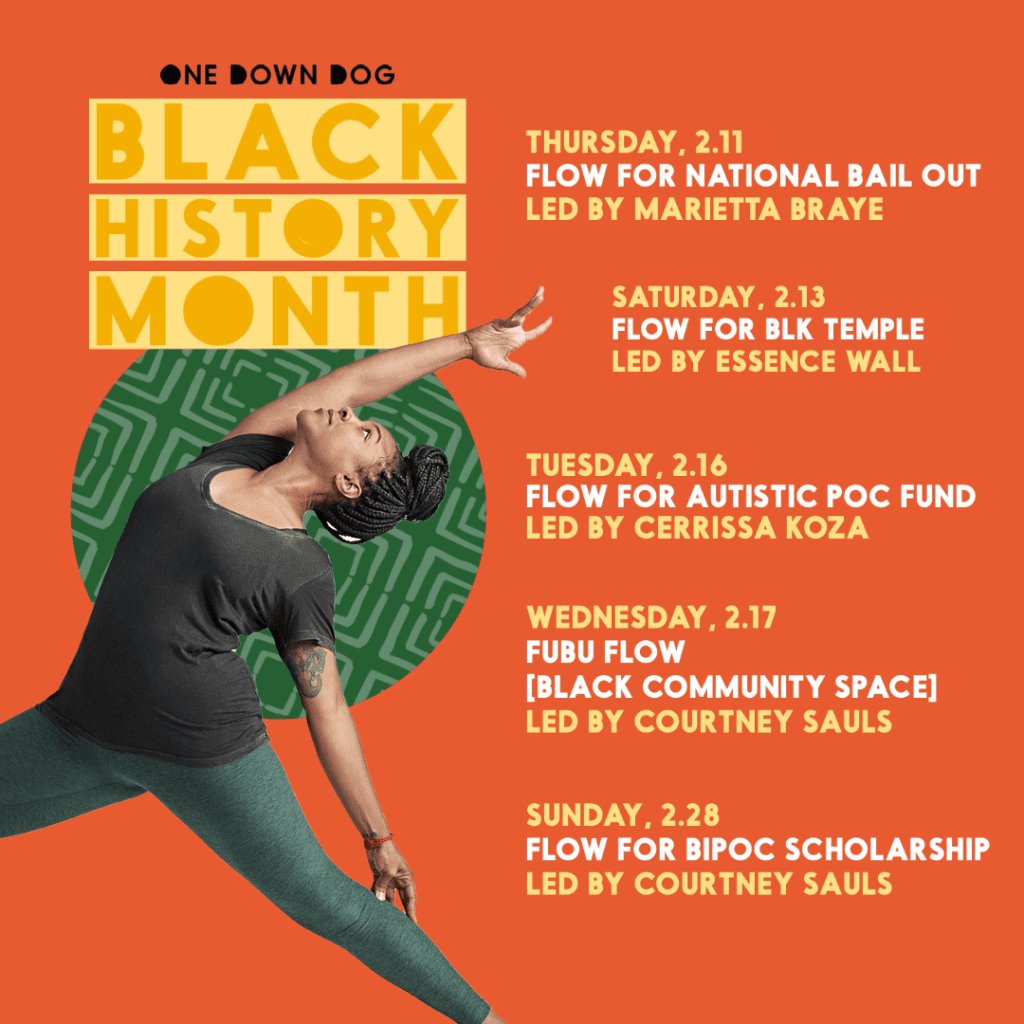 ONE DOWN DOG

BLACK HISTORY MONTH

THURSDAY, 2.11
FLOW FOR NATIONAL BAIL OUT
LED BY MARIETTA BRAYE

SATURDAY, 2.13
FLOW FOR BLK TEMPLE
LED BY ESSENCE WALL

TUESDAY, 2.16
FLOW FOR AUTISTIC POC FUND
LED BY CERRISSA KOZA

WEDNESDAY, 2.17
FUBU FLOW
[BLACK COMMUNITY SPACE]
LED BY COURTNEY SAULS

SUNDAY, 2.28
FLOW FOR BIPOC SCHOLARSHIP
LED BY COURTNEY SAULS